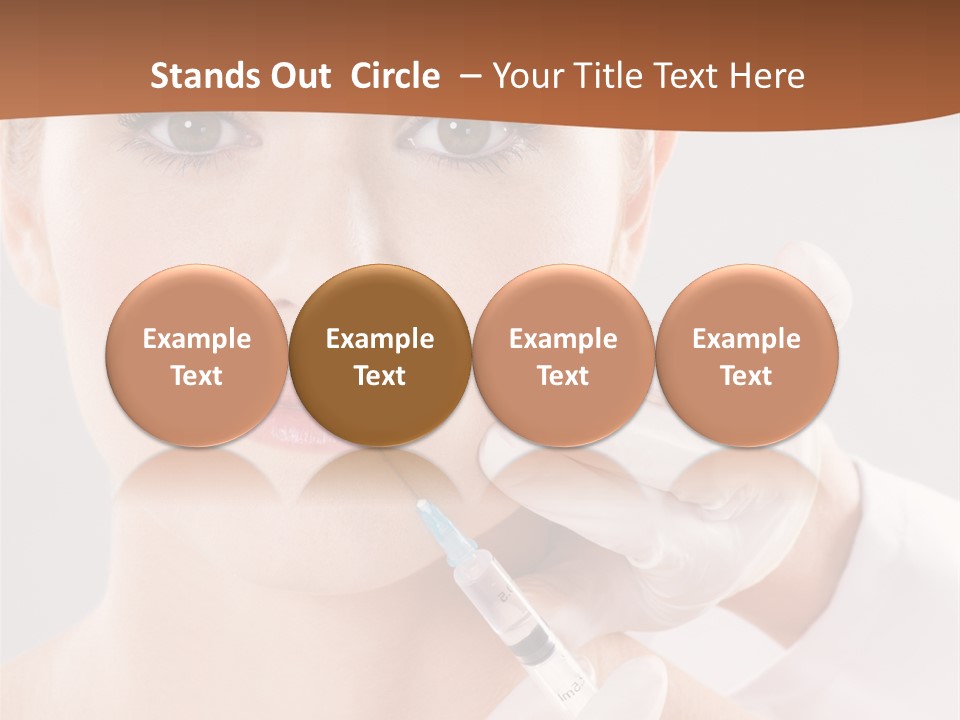 Stands Out Circle – Your Title Text Here

Example Text

Example Text

Example Text

Example Text